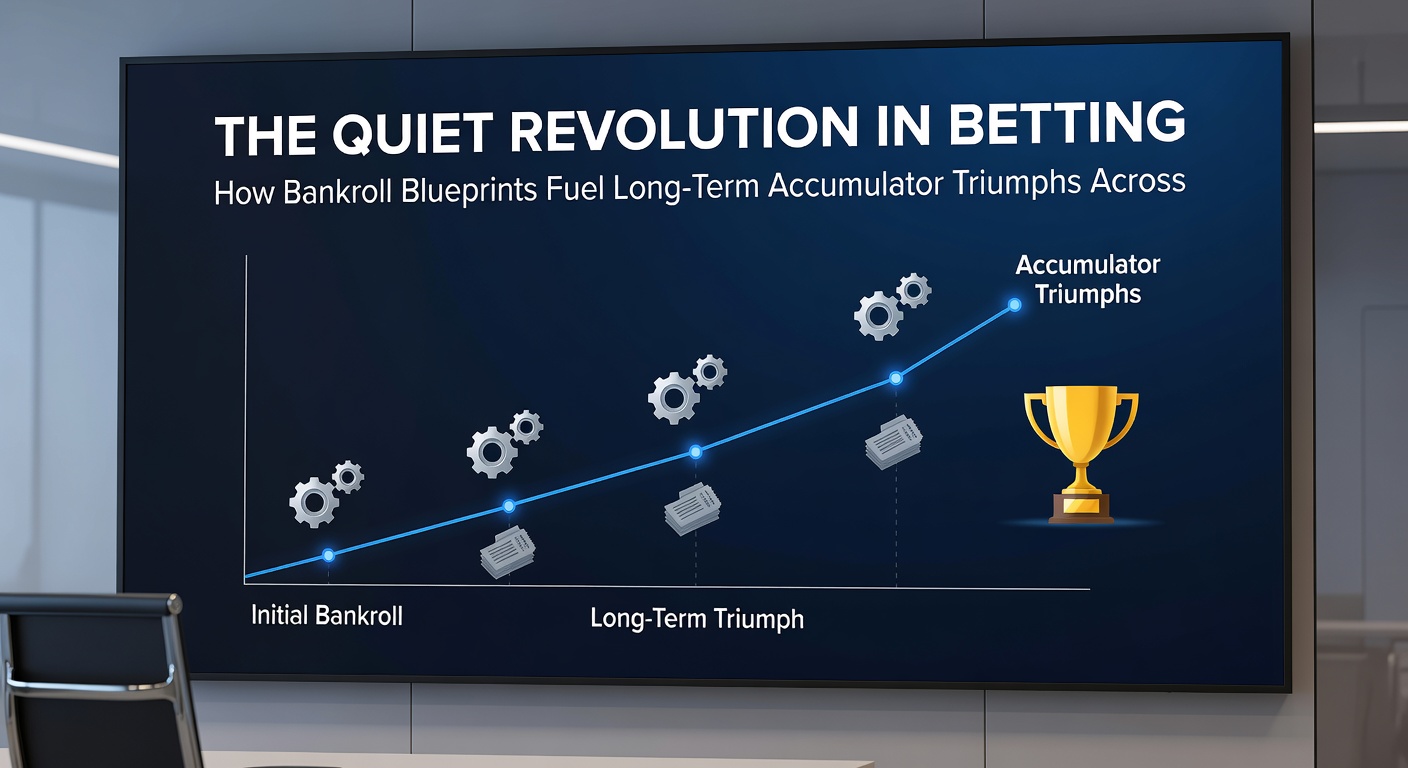 THE QUIET REVOLUTION IN BETTING

How Bankroll Blueprints Fuel Long-Term Accumulator Triumphs Across

Accumulator
Triumphs

Initial Bankroll

Long-Term Triumph